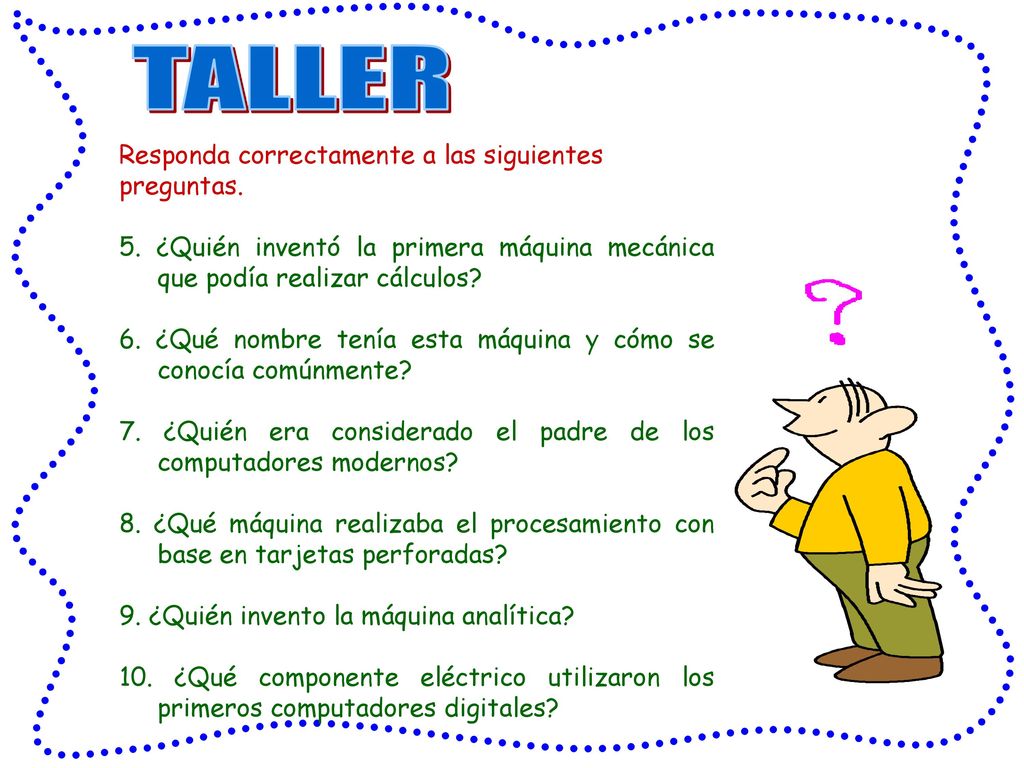 TALLER

Responda correctamente a las siguientes preguntas.

5. ¿Quién inventó la primera máquina mecánica que podía realizar cálculos?

6. ¿Qué nombre tenía esta máquina y cómo se conocía comúnmente?

7. ¿Quién era considerado el padre de los computadores modernos?

8. ¿Qué máquina realizaba el procesamiento con base en tarjetas perforadas?

9. ¿Quién invento la máquina analítica?

10. ¿Qué componente eléctrico utilizaron los primeros computadores digitales?

?